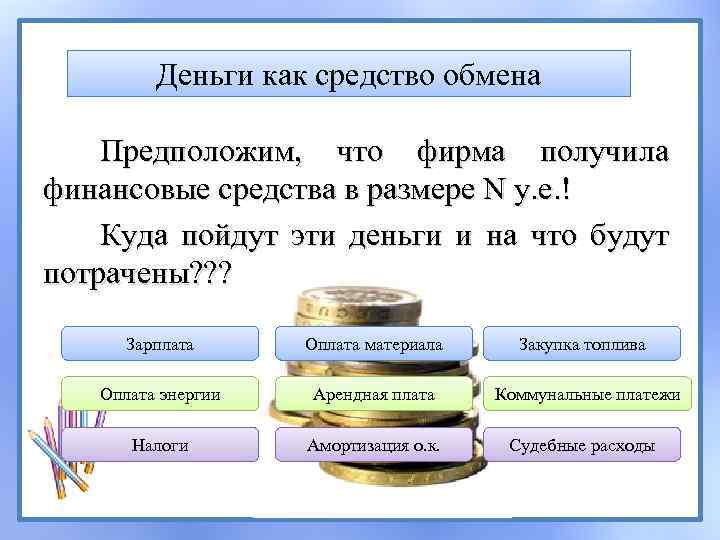 Деньги как средство обмена

Предположим, что фирма получила финансовые средства в размере N у.е.!

Куда пойдут эти деньги и на что будут потрачены???

Зарплата

Оплата материала

Закупка топлива

Оплата энергии

Арендная плата

Коммунальные платежи

Налоги

Амортизация о.к.

Судебные расходы